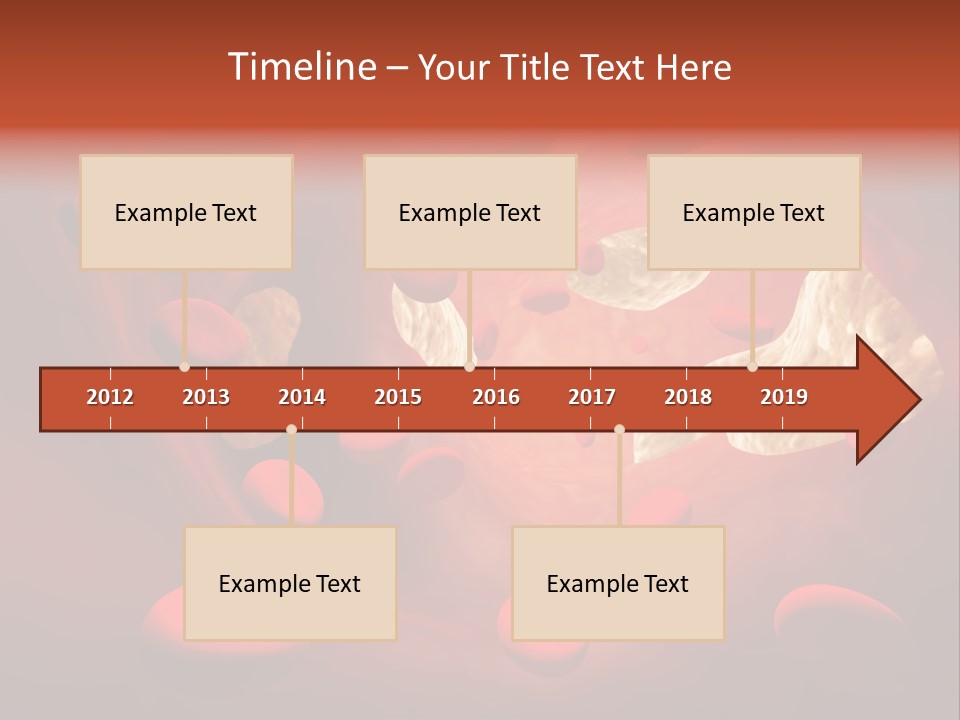 Timeline – Your Title Text Here

Example Text

Example Text

Example Text

2012 2013 2014 2015 2016 2017 2018 2019

Example Text

Example Text